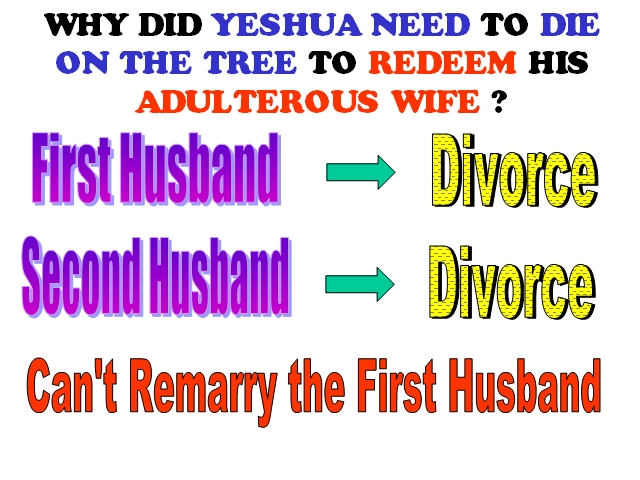 WHY DID YESHUA NEED TO DIE ON THE TREE TO REDEEM HIS ADULTEROUS WIFE ?

First Husband → Divorce

Second Husband → Divorce

Can't Remarry the First Husband